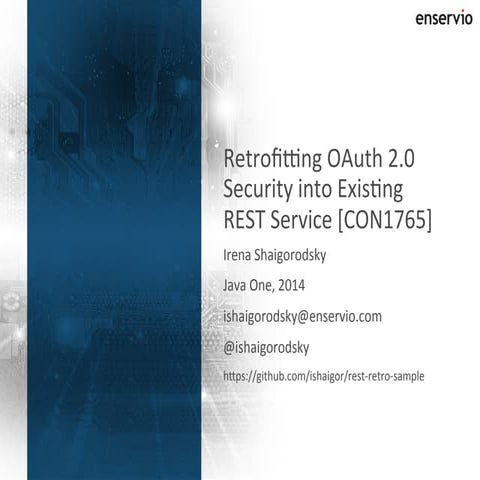 enservio

Retrofitting OAuth 2.0 Security into Existing REST Service [CON1765]

Irena Shaigorodsky

Java One, 2014

ishaigorodsky@enservio.com

@ishaigorodsky

https://github.com/ishaigor/rest-retro-sample